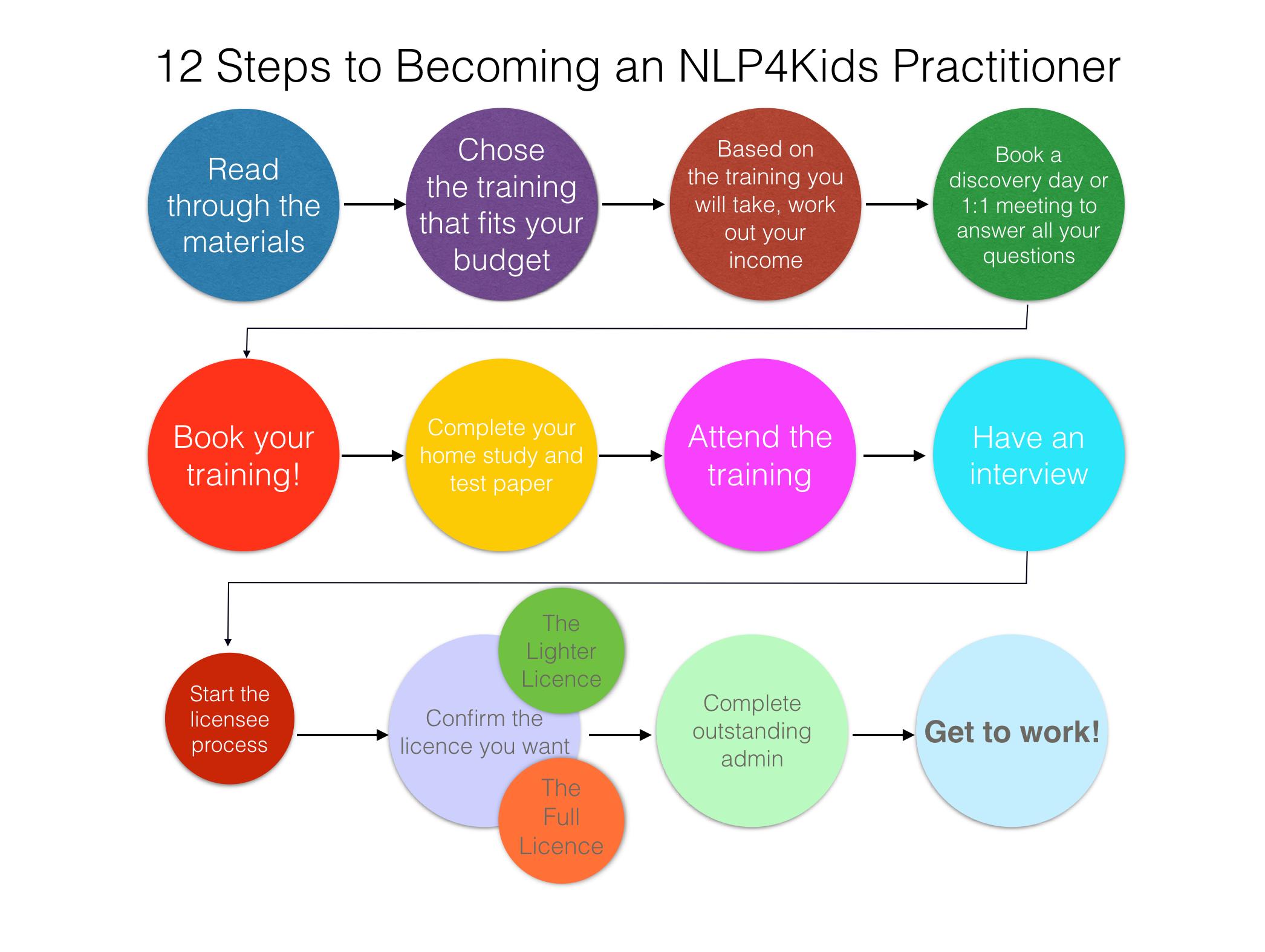 12 Steps to Becoming an NLP4Kids Practitioner

Read through the materials

Chose the training that fits your budget

Based on the training you will take, work out your income

Book a discovery day or 1:1 meeting to answer all your questions

Book your training!

Complete your home study and test paper

Attend the training

Have an interview

Start the licensee process

The Lighter Licence

Confirm the licence you want

The Full Licence

Complete outstanding admin

Get to work!